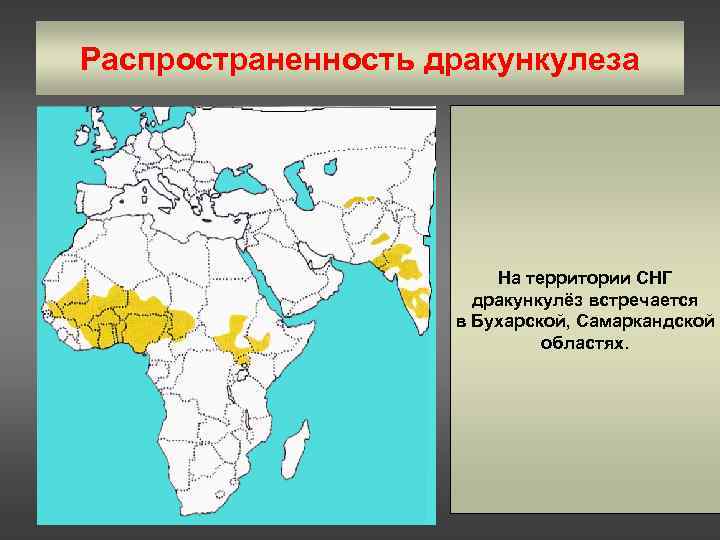 Распространенность дракункулеза

На территории СНГ дракункулёз встречается в Бухарской, Самаркандской областях.